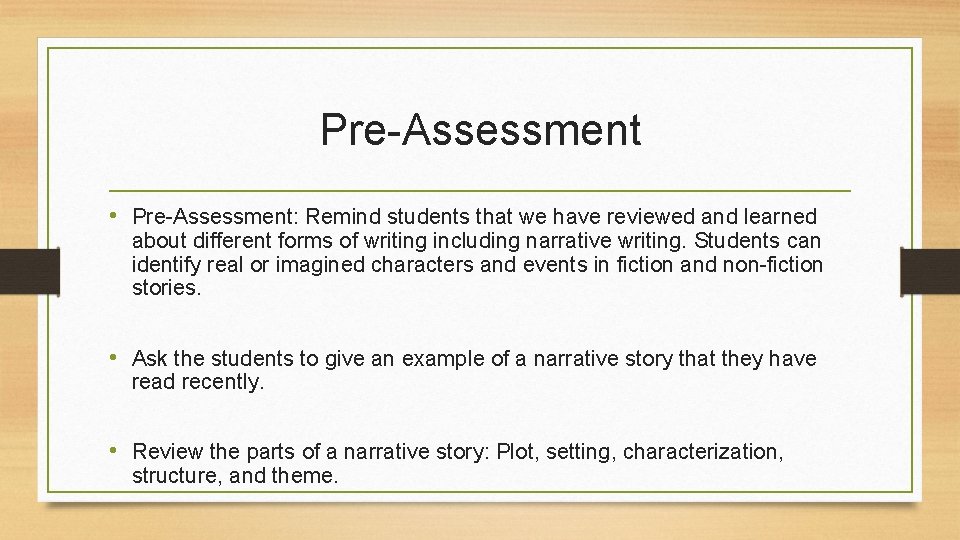 Pre-Assessment

• Pre-Assessment: Remind students that we have reviewed and learned about different forms of writing including narrative writing. Students can identify real or imagined characters and events in fiction and non-fiction stories.

• Ask the students to give an example of a narrative story that they have read recently.

• Review the parts of a narrative story: Plot, setting, characterization, structure, and theme.